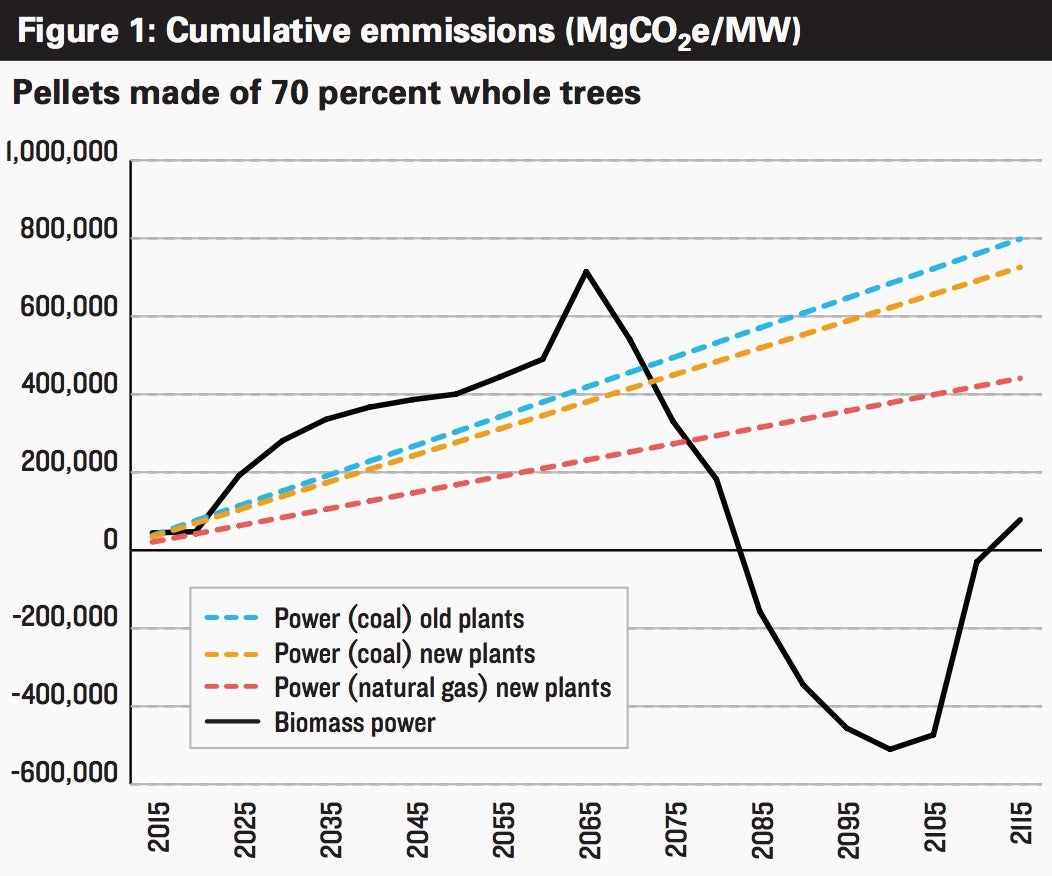 Figure 1: Cumulative emmissions ($MgCO_2e/MW$)

Pellets made of 70 percent whole trees

1,000,000
800,000
600,000
400,000
200,000
0
-200,000
-400,000
-600,000

Power (coal) old plants
Power (coal) new plants
Power (natural gas) new plants
Biomass power

2015
2025
2035
2045
2055
2065
2075
2085
2095
2105
2115